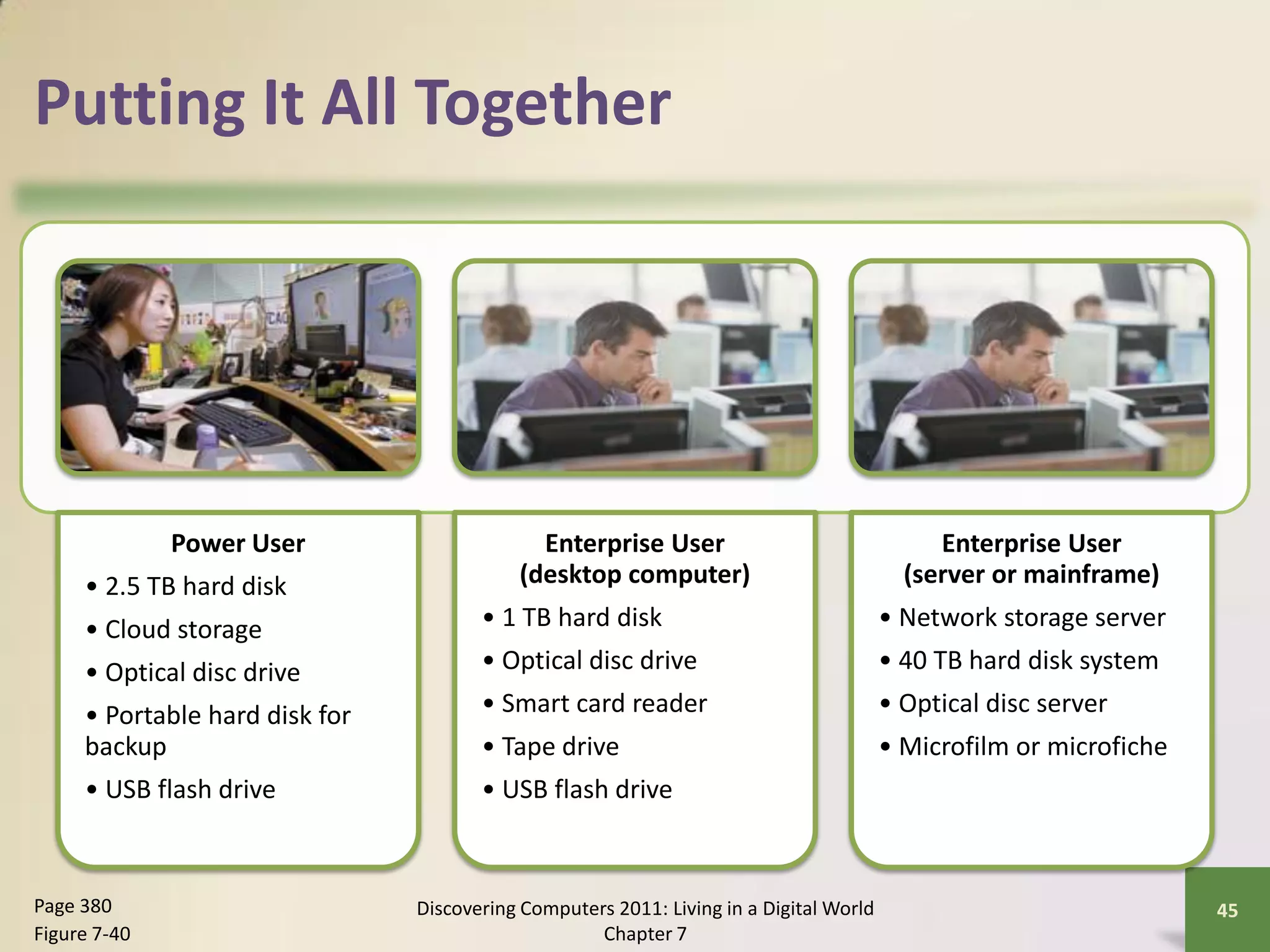 Putting It All Together

Power User
• 2.5 TB hard disk
• Cloud storage
• Optical disc drive
• Portable hard disk for backup
• USB flash drive

Enterprise User (desktop computer)
• 1 TB hard disk
• Optical disc drive
• Smart card reader
• Tape drive
• USB flash drive

Enterprise User (server or mainframe)
• Network storage server
• 40 TB hard disk system
• Optical disc server
• Microfilm or microfiche

Page 380
Figure 7-40

Discovering Computers 2011: Living in a Digital World
Chapter 7

45